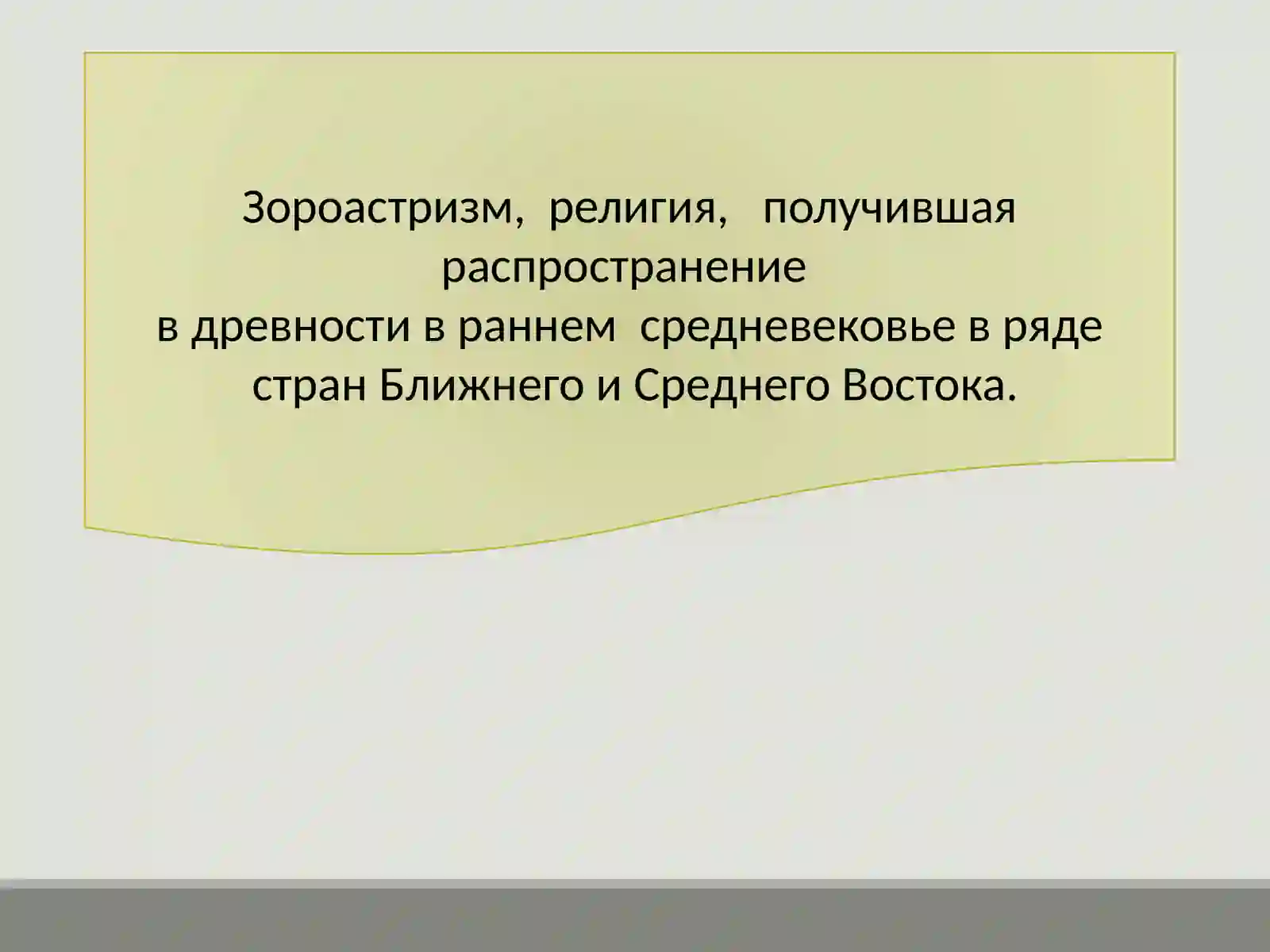 Зороастризм, религия, получившая распространение
в древности в раннем средневековье в ряде стран Ближнего и Среднего Востока.